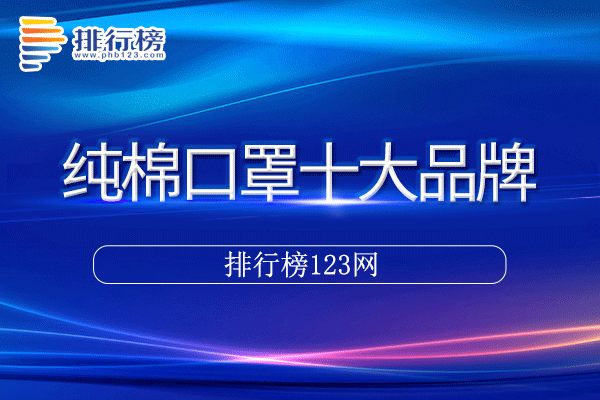 排行榜
www.phb123.com

纯棉口罩十大品牌

排行榜123网